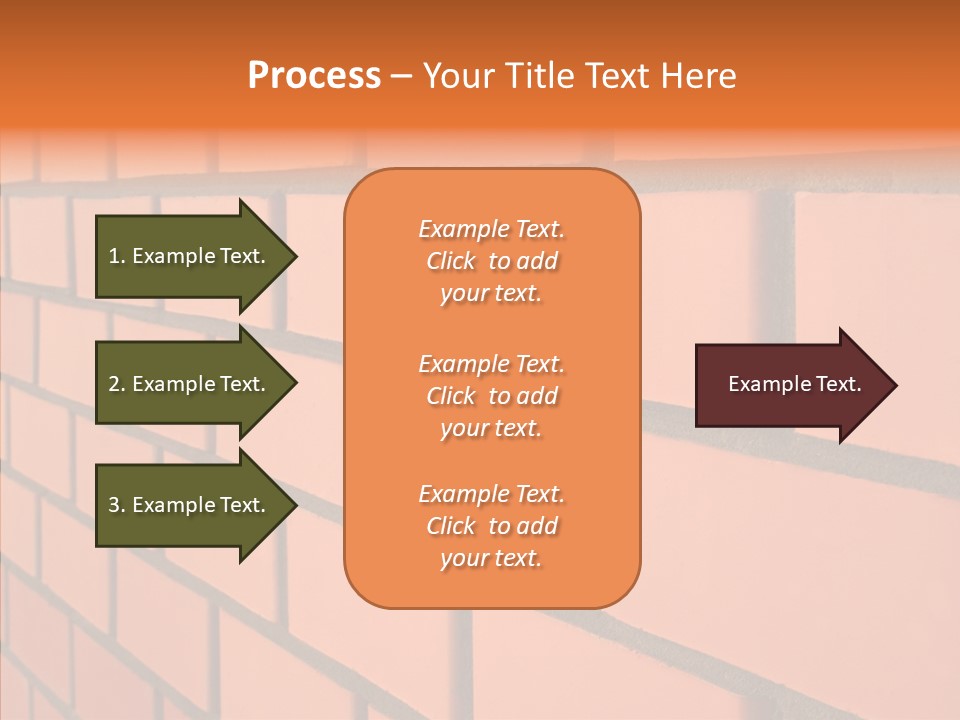 Process – Your Title Text Here

1. Example Text.

2. Example Text.

3. Example Text.

Example Text. Click to add your text.

Example Text. Click to add your text.

Example Text. Click to add your text.

Example Text.